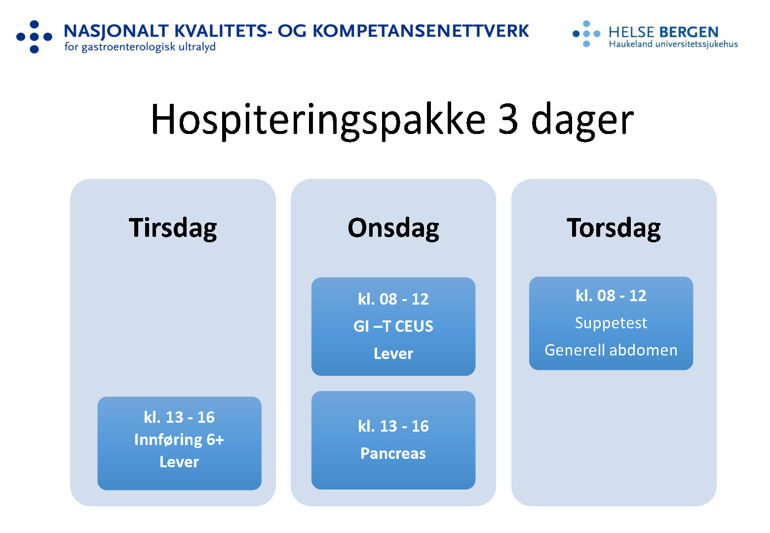 NASJONALT KVALITETS- OG KOMPETANSENETTVERK
for gastroenterologisk ultralyd

HELSE BERGEN
Haukeland universitetssjukehus

Hospiteringspakke 3 dager

Tirsdag

kl. 13 - 16
Innføring 6+
Lever

Onsdag

kl. 08 - 12
GI –T CEUS
Lever

kl. 13 - 16
Pancreas

Torsdag

kl. 08 - 12
Suppetest
Generell abdomen